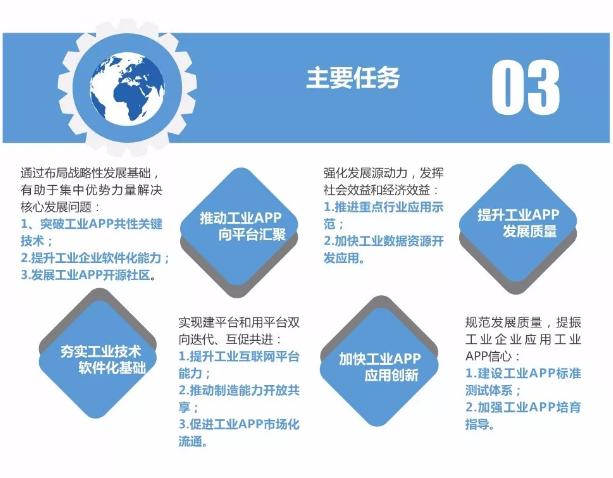 主要任务

03

通过布局战略性发展基础，有助于集中优势力量解决核心发展问题：
1、突破工业APP共性关键技术；
2.提升工业企业软件化能力；
3.发展工业APP开源社区。

推动工业APP向平台汇聚

强化发展源动力，发挥社会效益和经济效益：
1.推进重点行业应用示范；
2.加快工业数据资源开发应用。

提升工业APP发展质量

夯实工业技术软件化基础

实现建平台和用平台双向迭代、互促共进：
1.提升工业互联网平台能力；
2.推动制造能力开放共享；
3.促进工业APP市场化流通。

加快工业APP应用创新

规范发展质量，提振工业企业应用工业APP信心：
1.建设工业APP标准测试体系；
2.加强工业APP培育指导。